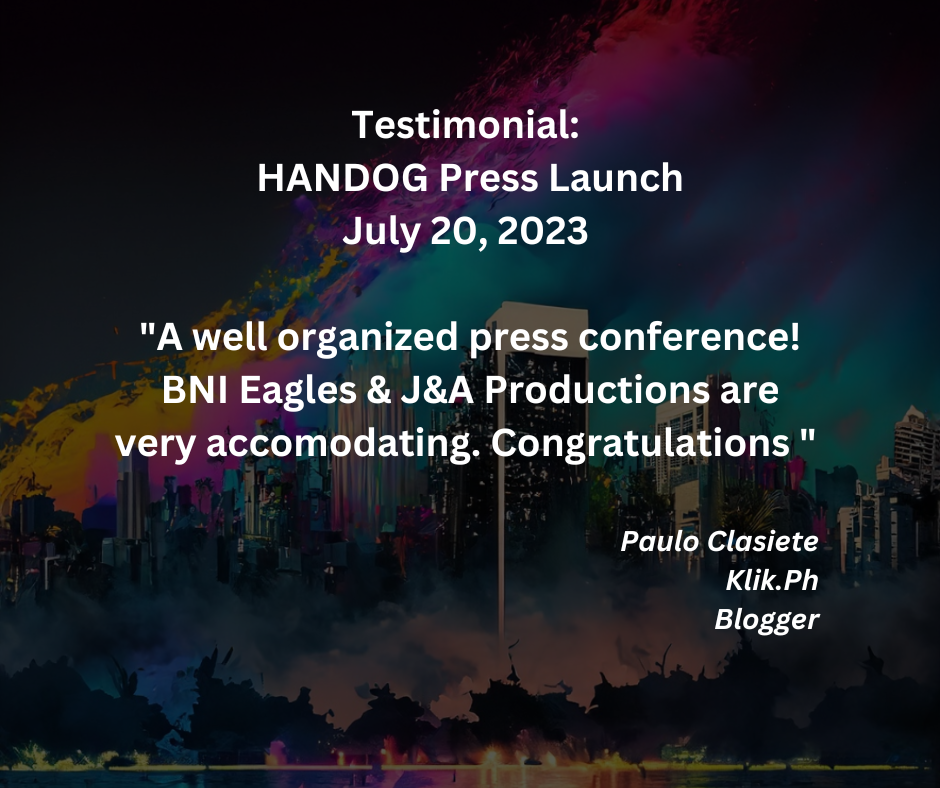 Testimonial:
HANDOG Press Launch
July 20, 2023

"A well organized press conference! BNI Eagles & J&A Productions are very accomodating. Congratulations "

Paulo Clasiete
Klik.Ph
Blogger